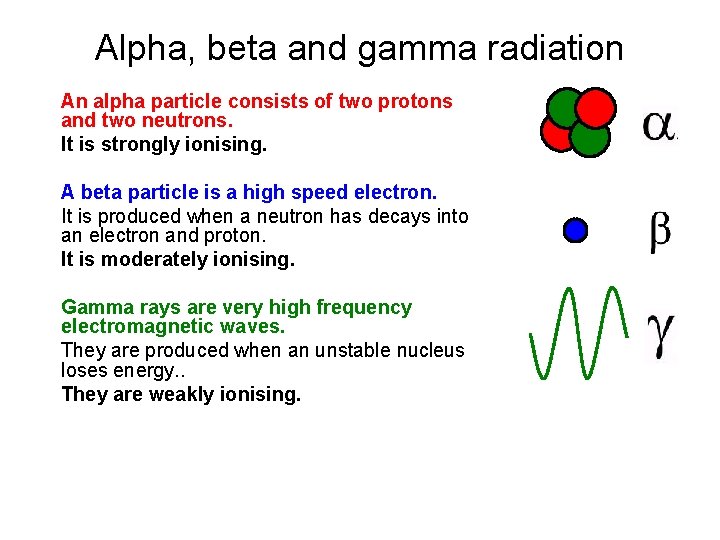 Alpha, beta and gamma radiation

An alpha particle consists of two protons and two neutrons.

It is strongly ionising.

$\alpha$

A beta particle is a high speed electron.

It is produced when a neutron has decays into an electron and proton.

It is moderately ionising.

$\beta$

Gamma rays are very high frequency electromagnetic waves.

They are produced when an unstable nucleus loses energy..

They are weakly ionising.

$\gamma$